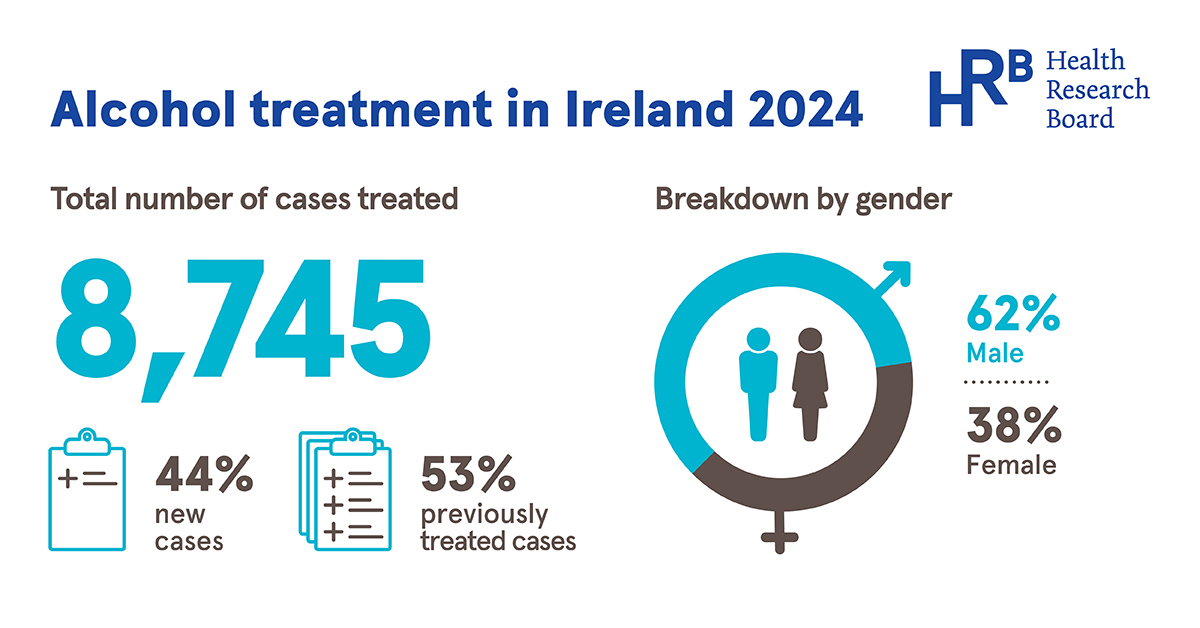 Alcohol treatment in Ireland 2024

HRB Health Research Board

Total number of cases treated

8,745

44% new cases

53% previously treated cases

Breakdown by gender

62% Male

38% Female